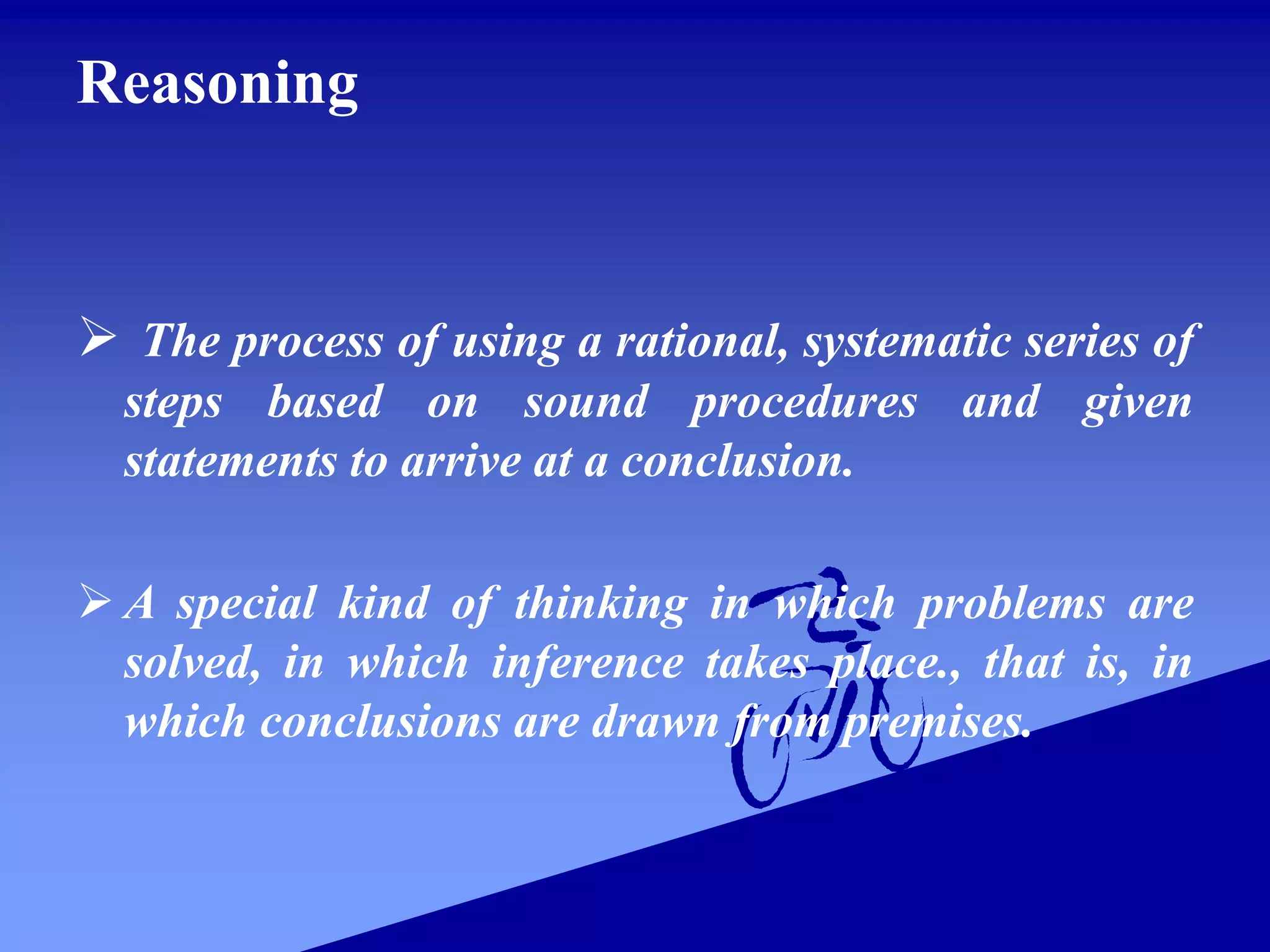 Reasoning

➢ The process of using a rational, systematic series of steps based on sound procedures and given statements to arrive at a conclusion.

➢ A special kind of thinking in which problems are solved, in which inference takes place., that is, in which conclusions are drawn from premises.